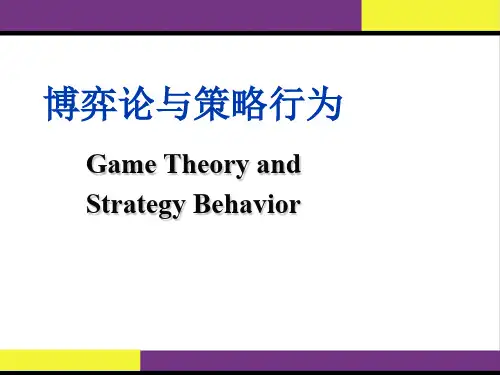 博弈论与策略行为

Game Theory and Strategy Behavior